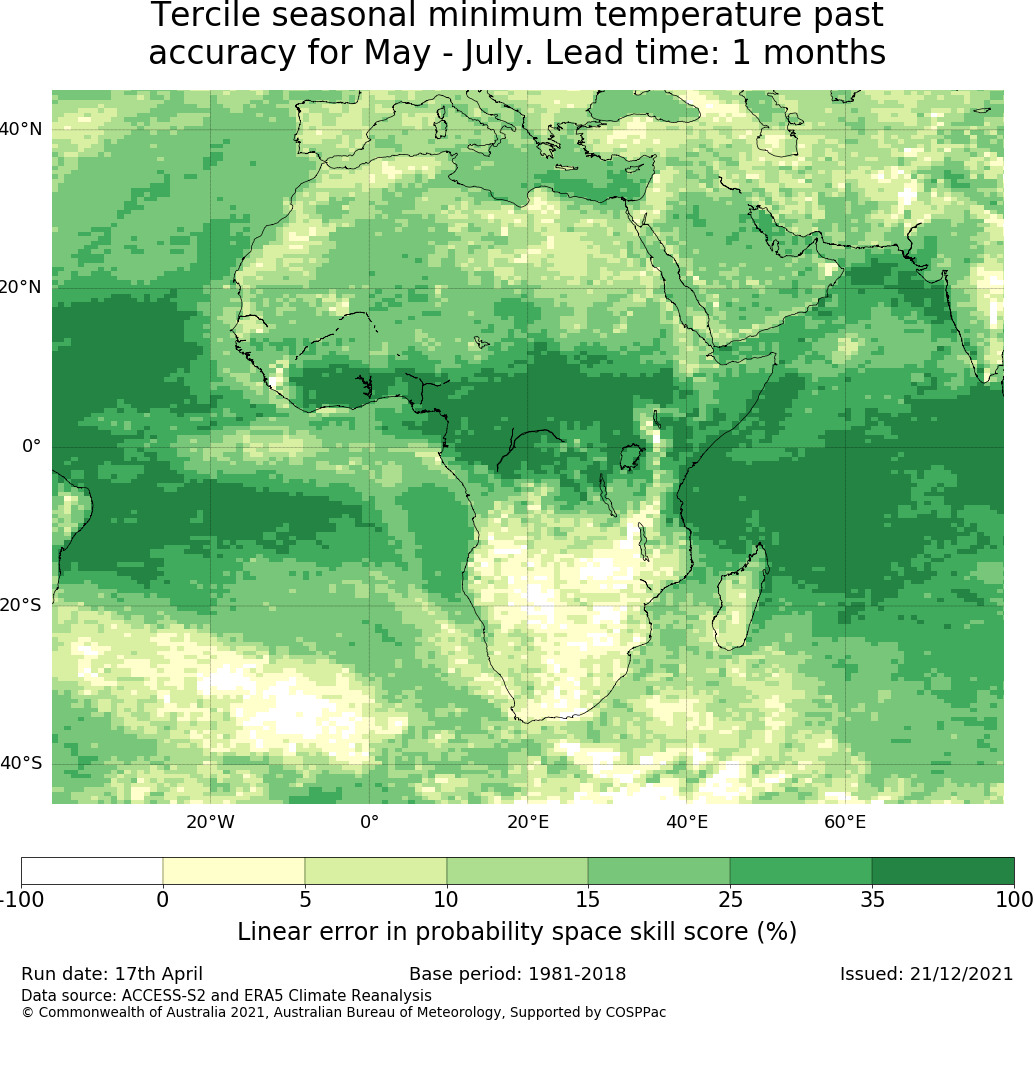 Tercile seasonal minimum temperature past accuracy for May - July. Lead time: 1 months

40°N
20°N
0°
20°S
40°S

20°W 0° 20°E 40°E 60°E

-100 0 5 10 15 25 35 100

Linear error in probability space skill score (%)

Run date: 17th April
Base period: 1981-2018
Issued: 21/12/2021
Data source: ACCESS-S2 and ERA5 Climate Reanalysis
© Commonwealth of Australia 2021, Australian Bureau of Meteorology, Supported by COSPPac